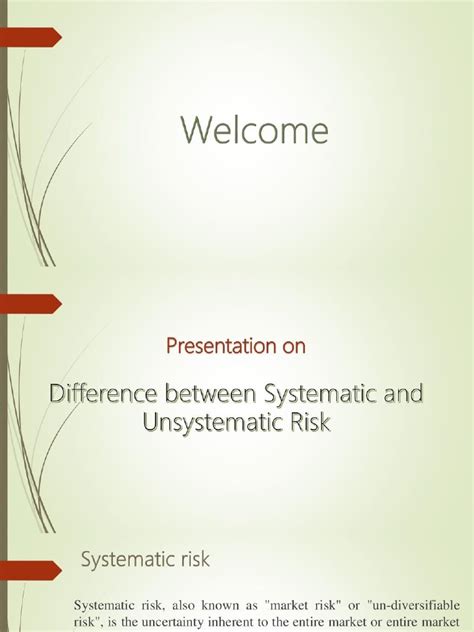 Welcome

Presentation on

Difference between Systematic and Unsystematic Risk

Systematic risk

Systematic risk, also known as "market risk" or "un-diversifiable risk", is the uncertainty inherent to the entire market or entire market